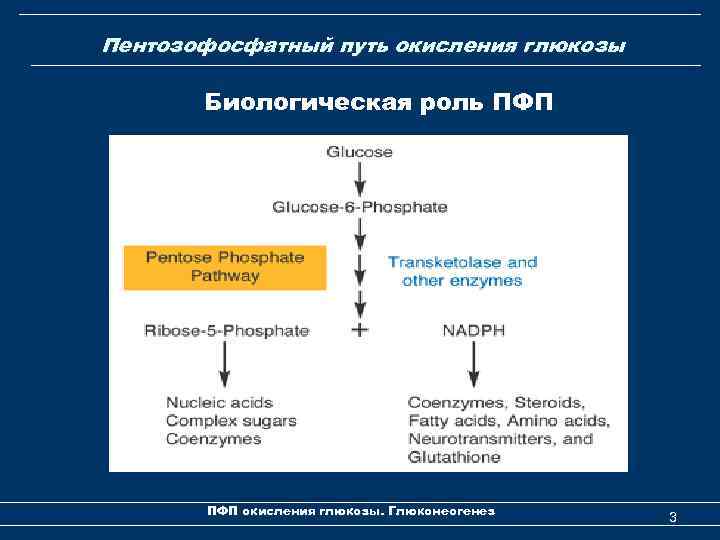 Пентозофосфатный путь окисления глюкозы

Биологическая роль ПФП

Glucose

Glucose-6-Phosphate

Pentose Phosphate Pathway

Transketolase and other enzymes

Ribose-5-Phosphate + NADPH

Nucleic acids
Complex sugars
Coenzymes

Coenzymes, Steroids, Fatty acids, Amino acids, Neurotransmitters, and Glutathione

ПФП окисления глюкозы. Глюконеогенез

3